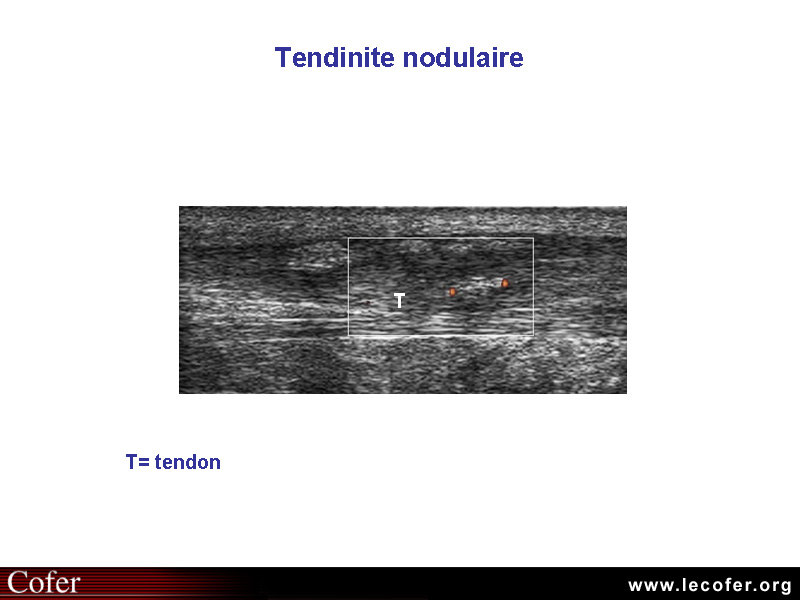 Tendinite nodulaire

T

T= tendon

Cofer

www.lecofer.org